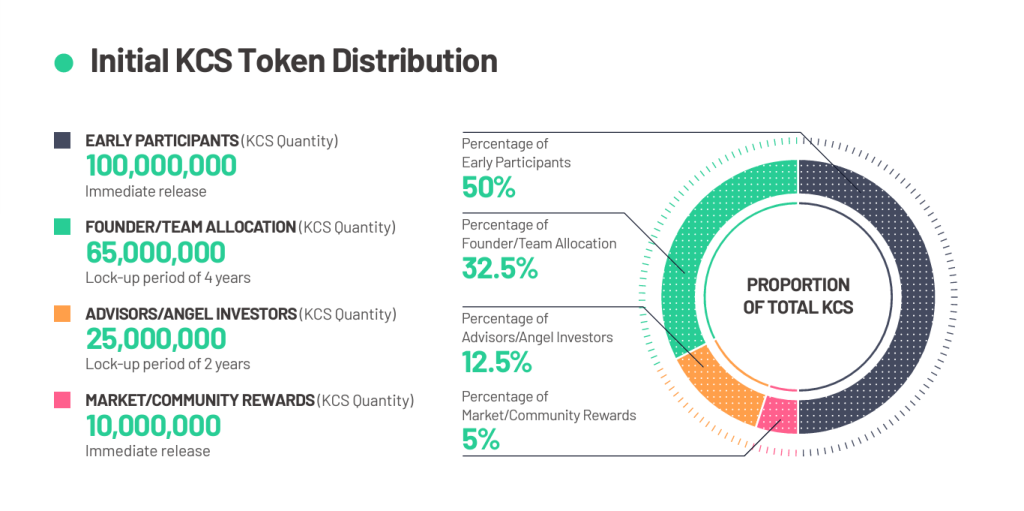 Initial KCS Token Distribution

EARLY PARTICIPANTS (KCS Quantity)
100,000,000
Immediate release

FOUNDER/TEAM ALLOCATION (KCS Quantity)
65,000,000
Lock-up period of 4 years

ADVISORS/ANGEL INVESTORS (KCS Quantity)
25,000,000
Lock-up period of 2 years

MARKET/COMMUNITY REWARDS (KCS Quantity)
10,000,000
Immediate release

Percentage of Early Participants
50%

Percentage of Founder/Team Allocation
32.5%

Percentage of Advisors/Angel Investors
12.5%

Percentage of Market/Community Rewards
5%

PROPORTION OF TOTAL KCS